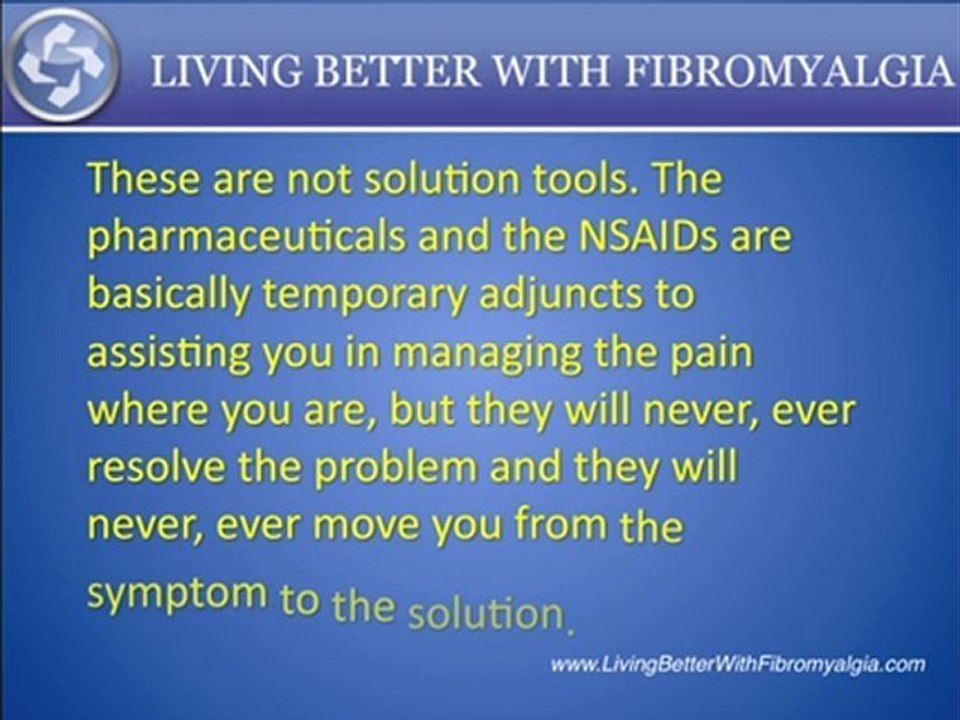 LIVING BETTER WITH FIBROMYALGIA

These are not solution tools. The pharmaceuticals and the NSAIDs are basically temporary adjuncts to assisting you in managing the pain where you are, but they will never, ever resolve the problem and they will never, ever move you from the symptom to the solution.

www.LivingBetterWithFibromyalgia.com